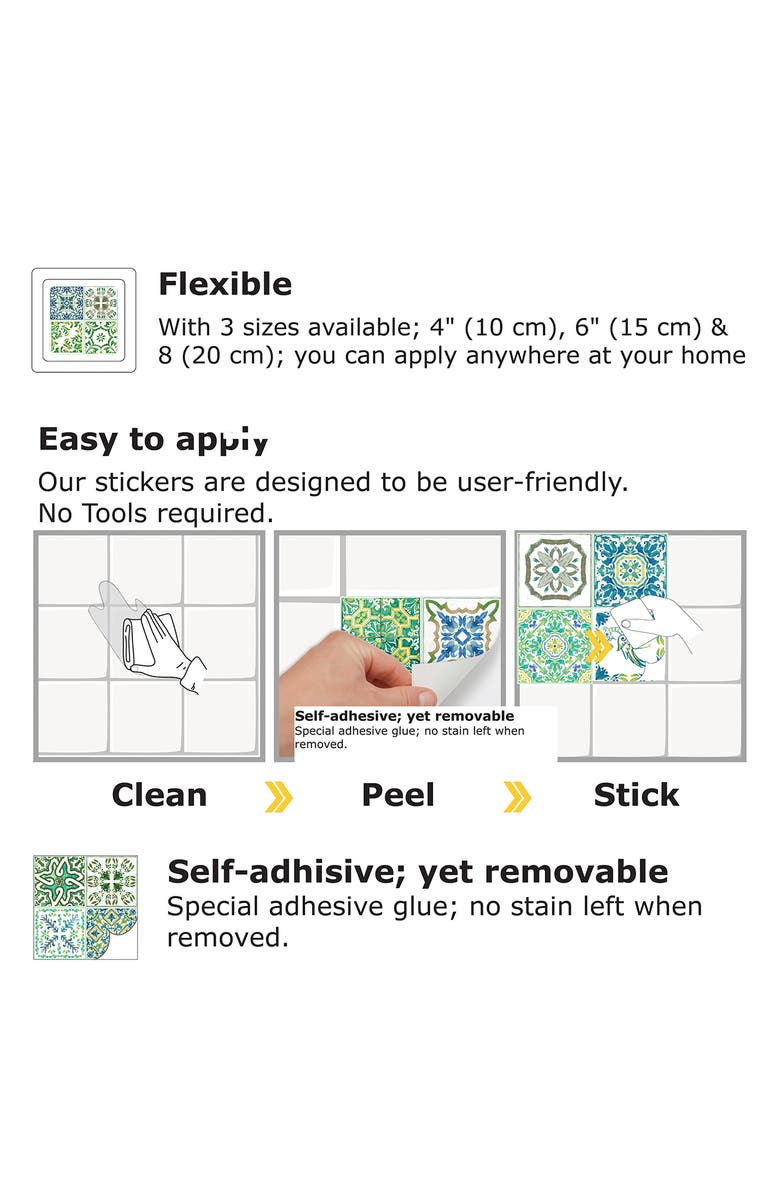 Flexible
With 3 sizes available; 4" (10 cm), 6" (15 cm) & 8 (20 cm); you can apply anywhere at your home

Easy to apply
Our stickers are designed to be user-friendly.
No Tools required.

Self-adhesive; yet removable
Special adhesive glue; no stain left when removed.

Clean Peel Stick

Self-adhisive; yet removable
Special adhesive glue; no stain left when removed.